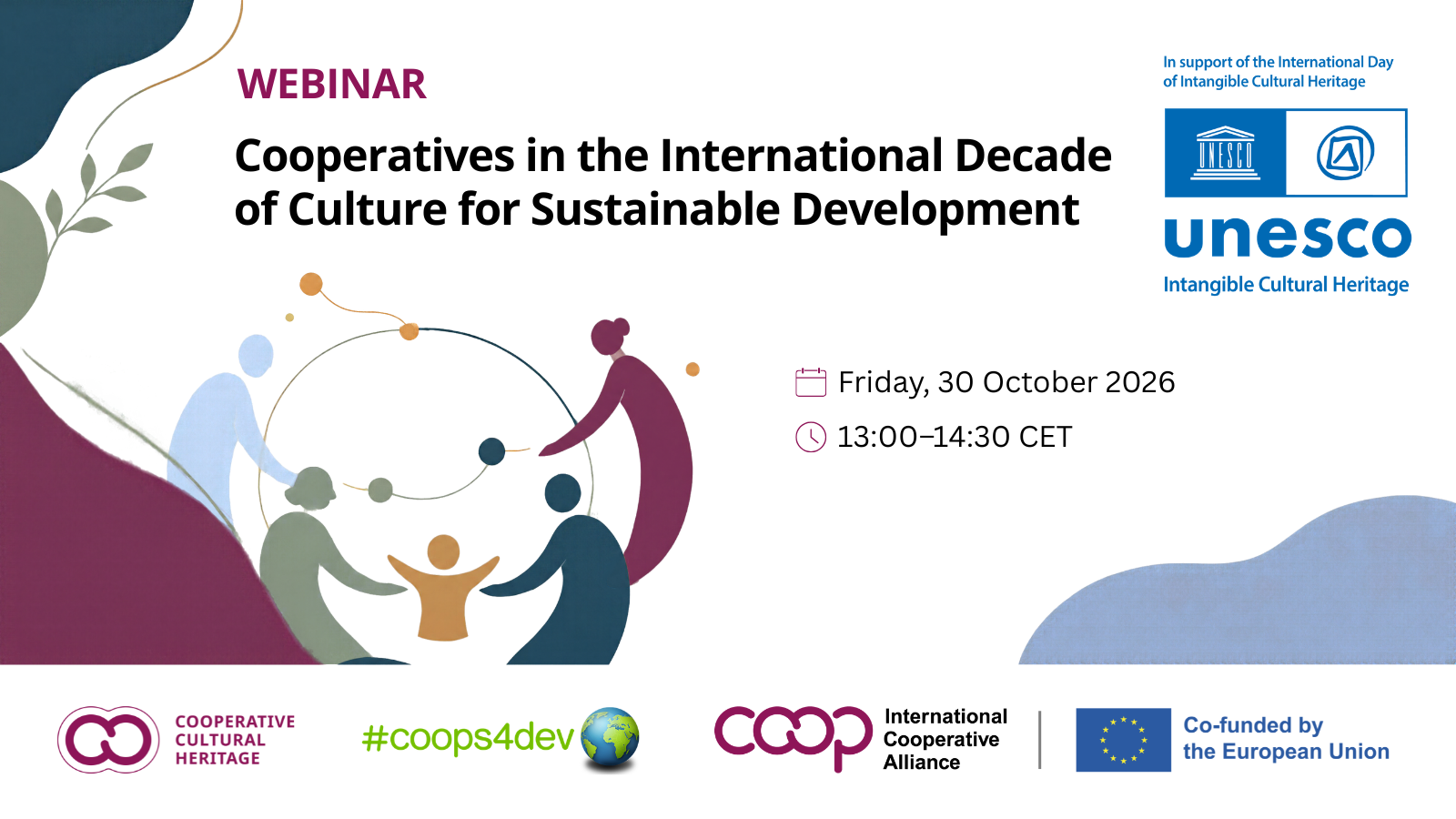 WEBINAR

Cooperatives in the International Decade of Culture for Sustainable Development

In support of the International Day of Intangible Cultural Heritage

UNESCO

unesco

Intangible Cultural Heritage

Friday, 30 October 2026

13:00–14:30 CET

COOPERATIVE CULTURAL HERITAGE

#coops4dev

coop

International Cooperative Alliance

Co-funded by the European Union